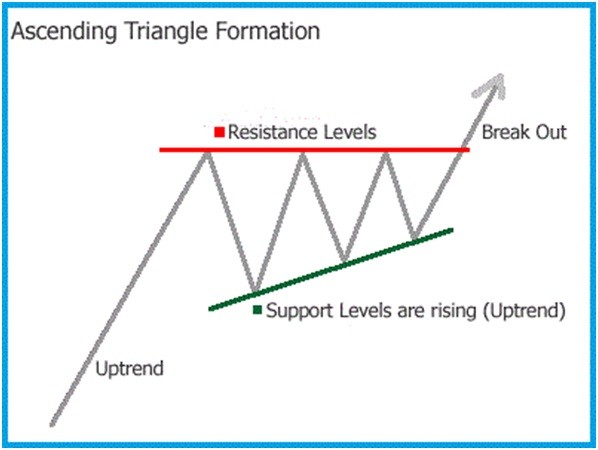 Ascending Triangle Formation

Resistance Levels

Break Out

Support Levels are rising (Uptrend)

Uptrend